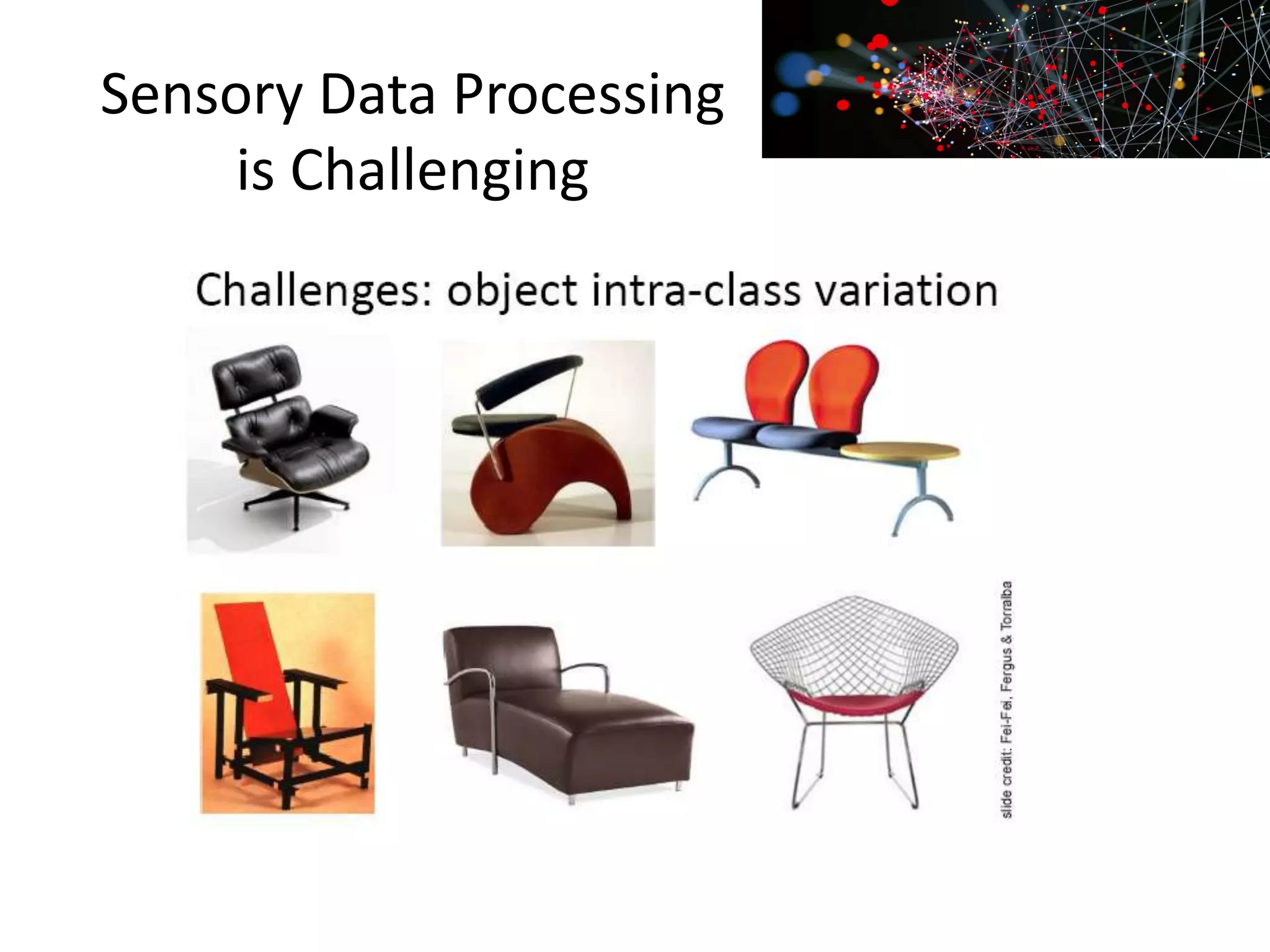 Sensory Data Processing is Challenging

Challenges: object intra-class variation

slide credit: Fei-Fei, Fergus & Torralba